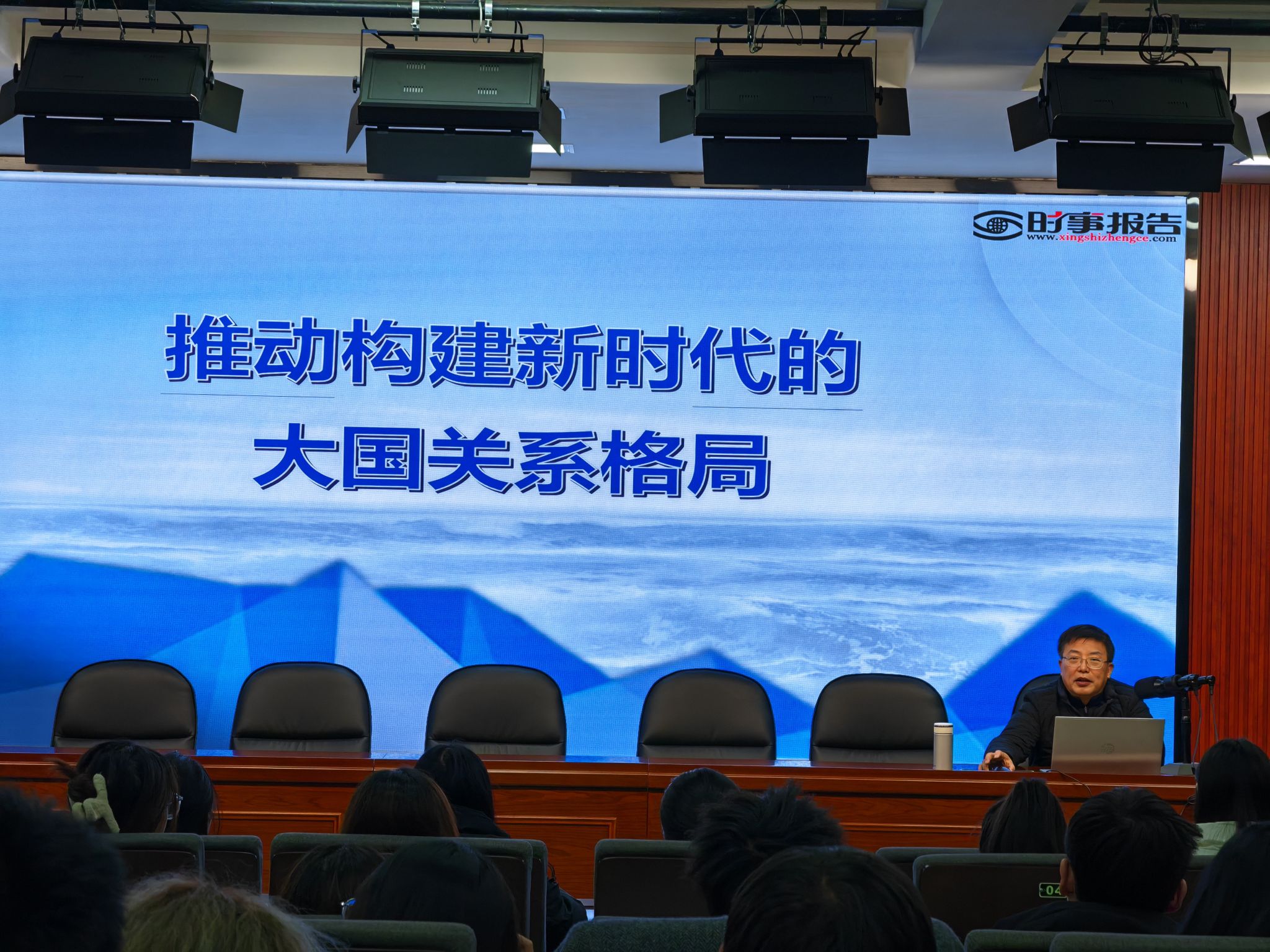 时事报告
www.xingshizhengce.com

推动构建新时代的
大国关系格局

04